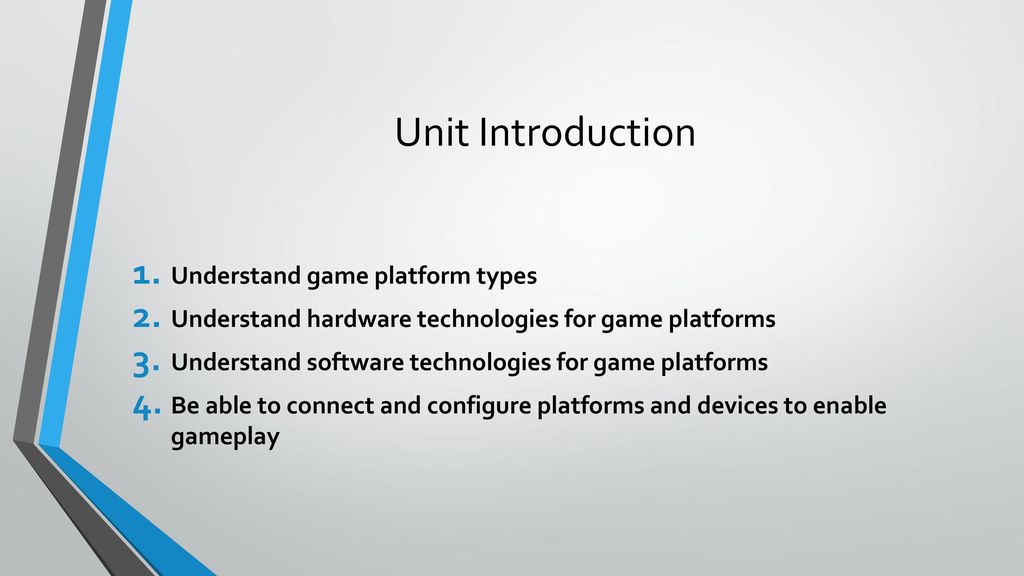 Unit Introduction

1. Understand game platform types
2. Understand hardware technologies for game platforms
3. Understand software technologies for game platforms
4. Be able to connect and configure platforms and devices to enable gameplay